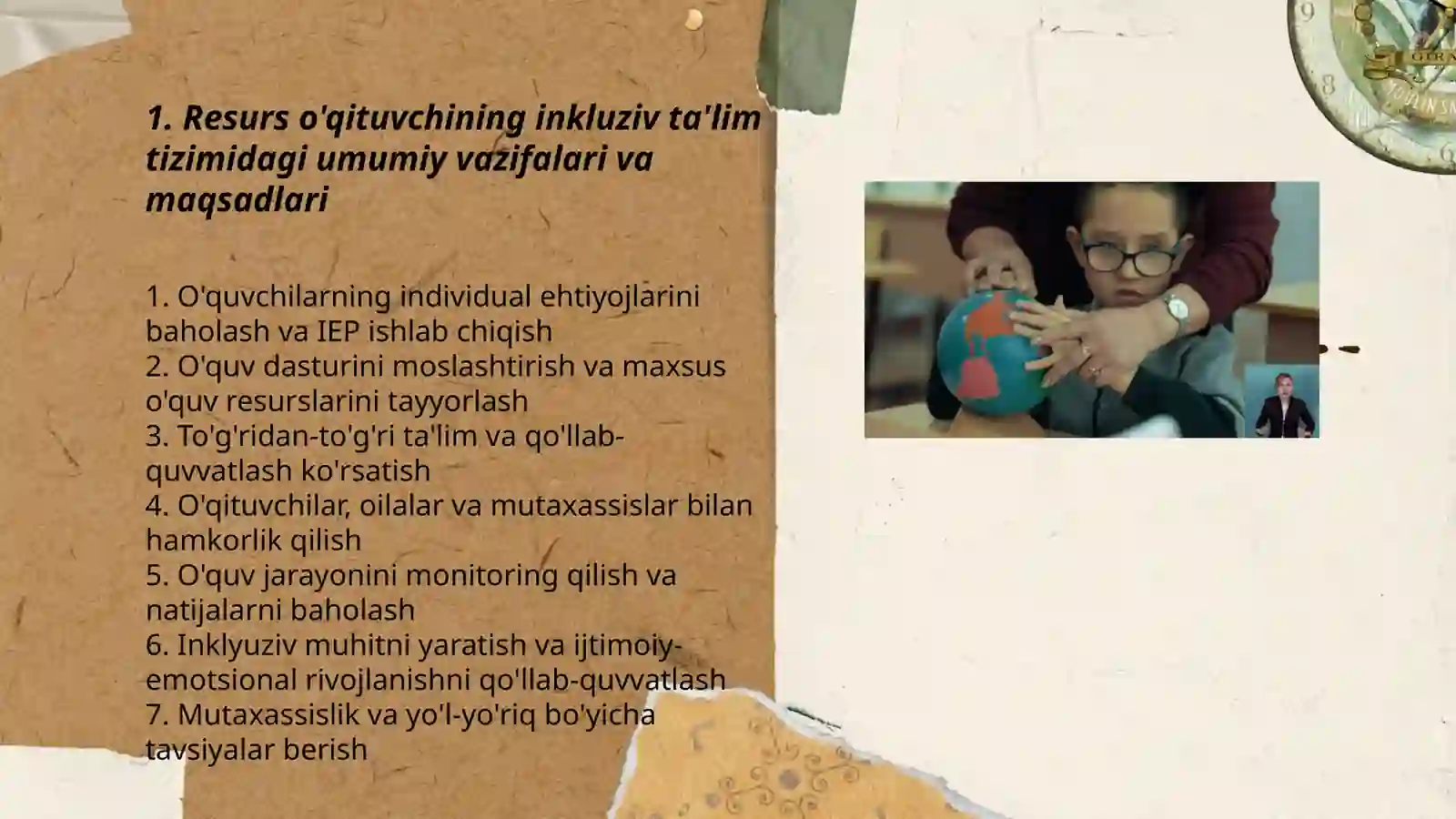 1. Resurs o'qituvchining inkluziv ta'lim tizimidagi umumiy vazifalari va maqsadlari

1. O'quvchilarning individual ehtiyojlarini baholash va IEP ishlab chiqish
2. O'quv dasturini moslashtirish va maxsus o'quv resurslarini tayyorlash
3. To'g'ridan-to'g'ri ta'lim va qo'llab-quvvatlash ko'rsatish
4. O'qituvchilar, oilalar va mutaxassislar bilan hamkorlik qilish
5. O'quv jarayonini monitoring qilish va natijalarni baholash
6. Inklyuziv muhitni yaratish va ijtimoiy-emotsional rivojlanishni qo'llab-quvvatlash
7. Mutaxassislik va yo'l-yo'riq bo'yicha tavsiyalar berish